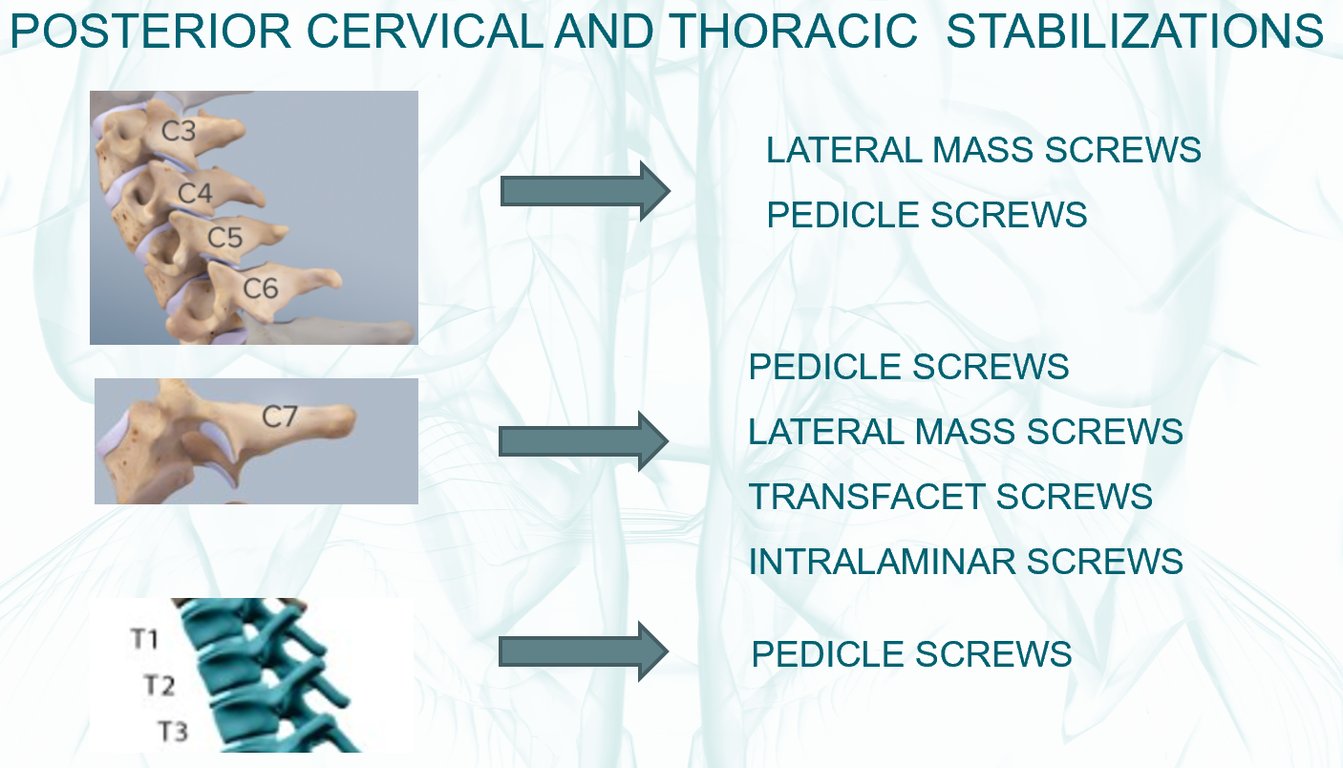 POSTERIOR CERVICAL AND THORACIC STABILIZATIONS

C3
C4
C5
C6

LATERAL MASS SCREWS
PEDICLE SCREWS

C7

PEDICLE SCREWS
LATERAL MASS SCREWS
TRANSFACET SCREWS
INTRALAMINAR SCREWS

T1
T2
T3

PEDICLE SCREWS